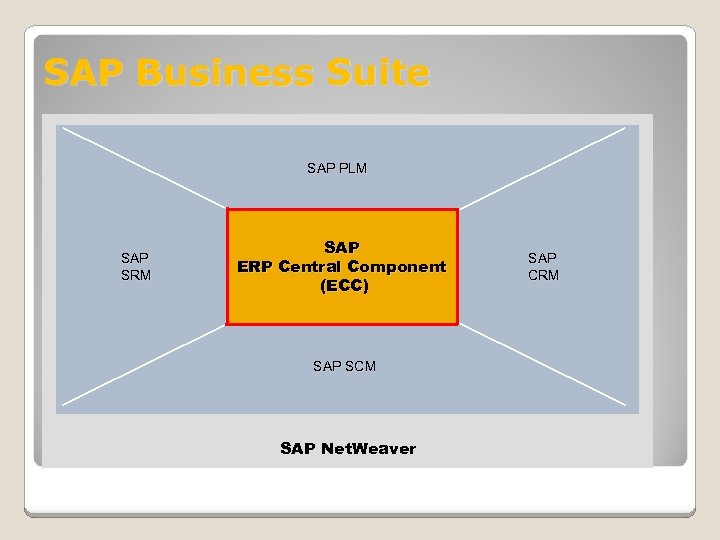 SAP Business Suite

SAP PLM

SAP SRM

SAP ERP Central Component (ECC)

SAP CRM

SAP SCM

SAP NetWeaver